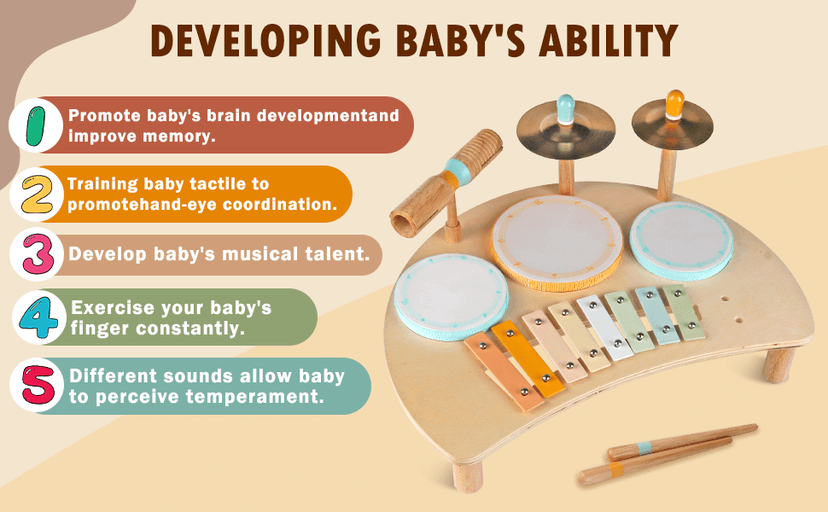 DEVELOPING BABY'S ABILITY

1 Promote baby's brain developmentand improve memory.

2 Training baby tactile to promotehand-eye coordination.

3 Develop baby's musical talent.

4 Exercise your baby's finger constantly.

5 Different sounds allow baby to perceive temperament.